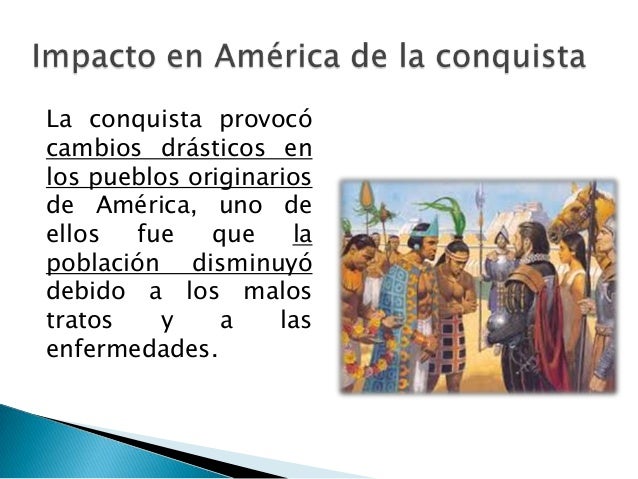 Impacto en América de la conquista

La conquista provocó cambios drásticos en los pueblos originarios de América, uno de ellos fue que la población disminuyó debido a los malos tratos y a las enfermedades.